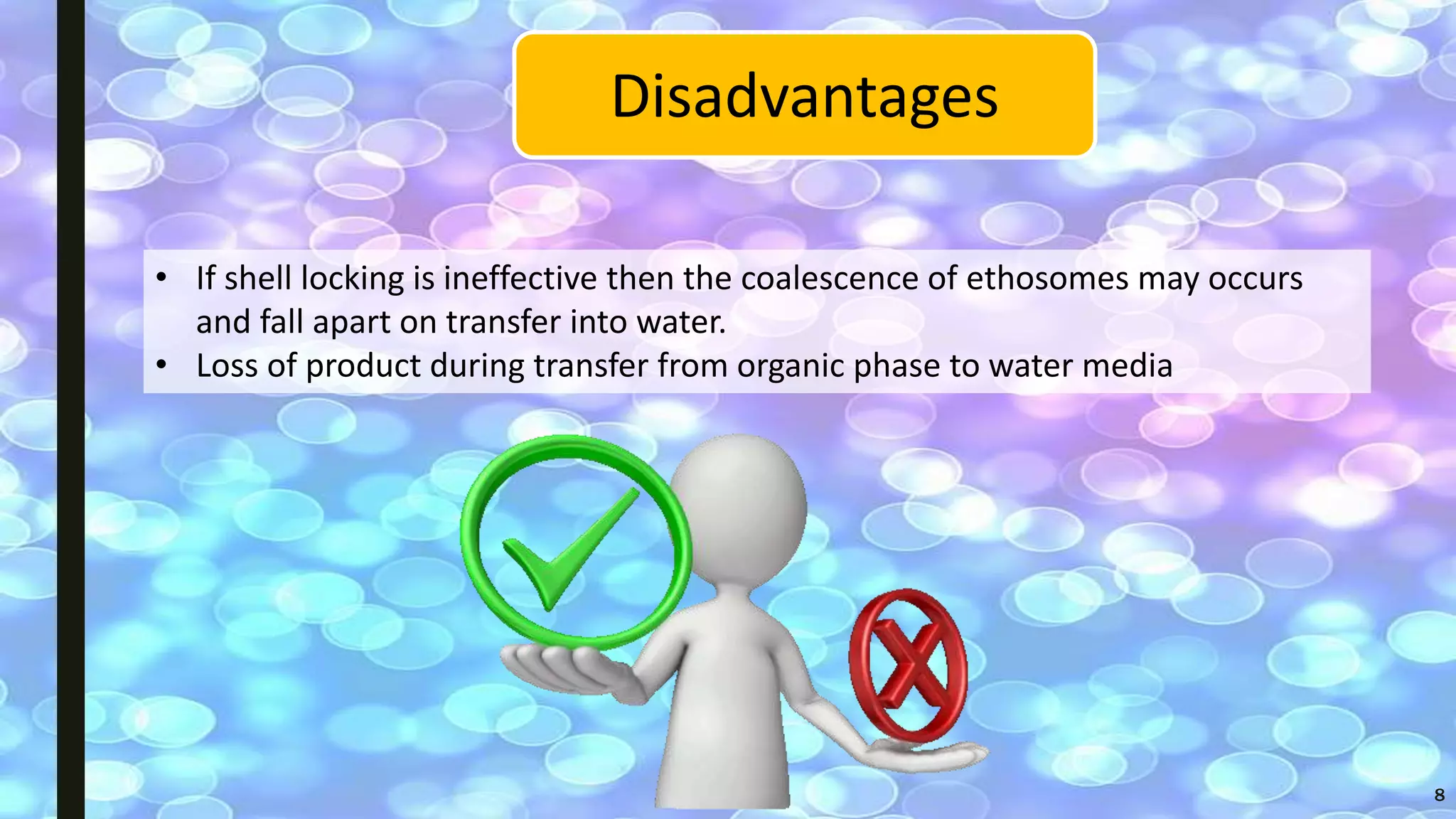 Disadvantages

• If shell locking is ineffective then the coalescence of ethosomes may occurs and fall apart on transfer into water.
• Loss of product during transfer from organic phase to water media

8